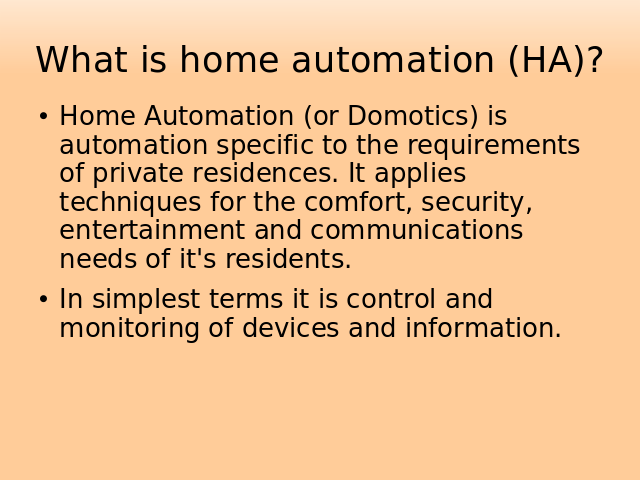 What is home automation (HA)?

• Home Automation (or Domotics) is automation specific to the requirements of private residences. It applies techniques for the comfort, security, entertainment and communications needs of it's residents.

• In simplest terms it is control and monitoring of devices and information.